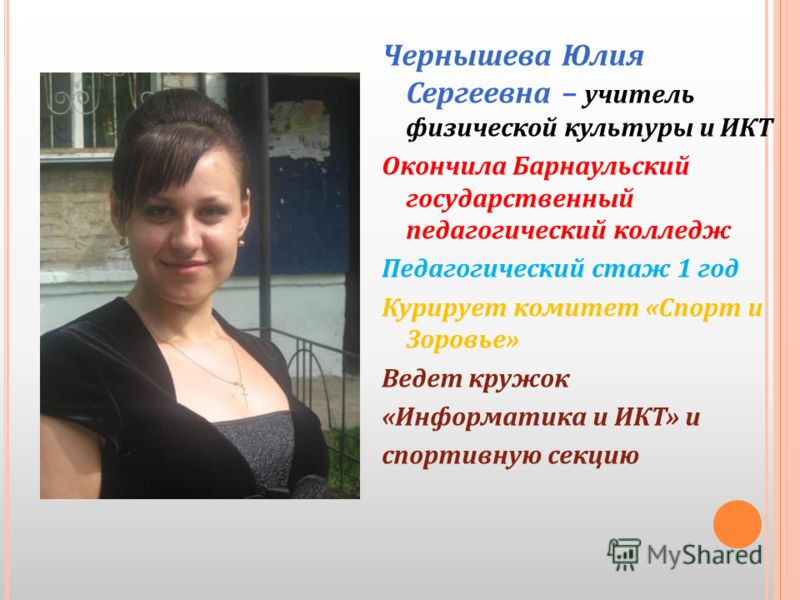 Чернышева Юлия Сергеевна – учитель физической культуры и ИКТ

Окончила Барнаульский государственный педагогический колледж

Педагогический стаж 1 год

Курирует комитет «Спорт и Зоровье»

Ведет кружок «Информатика и ИКТ» и спортивную секцию

MyShared